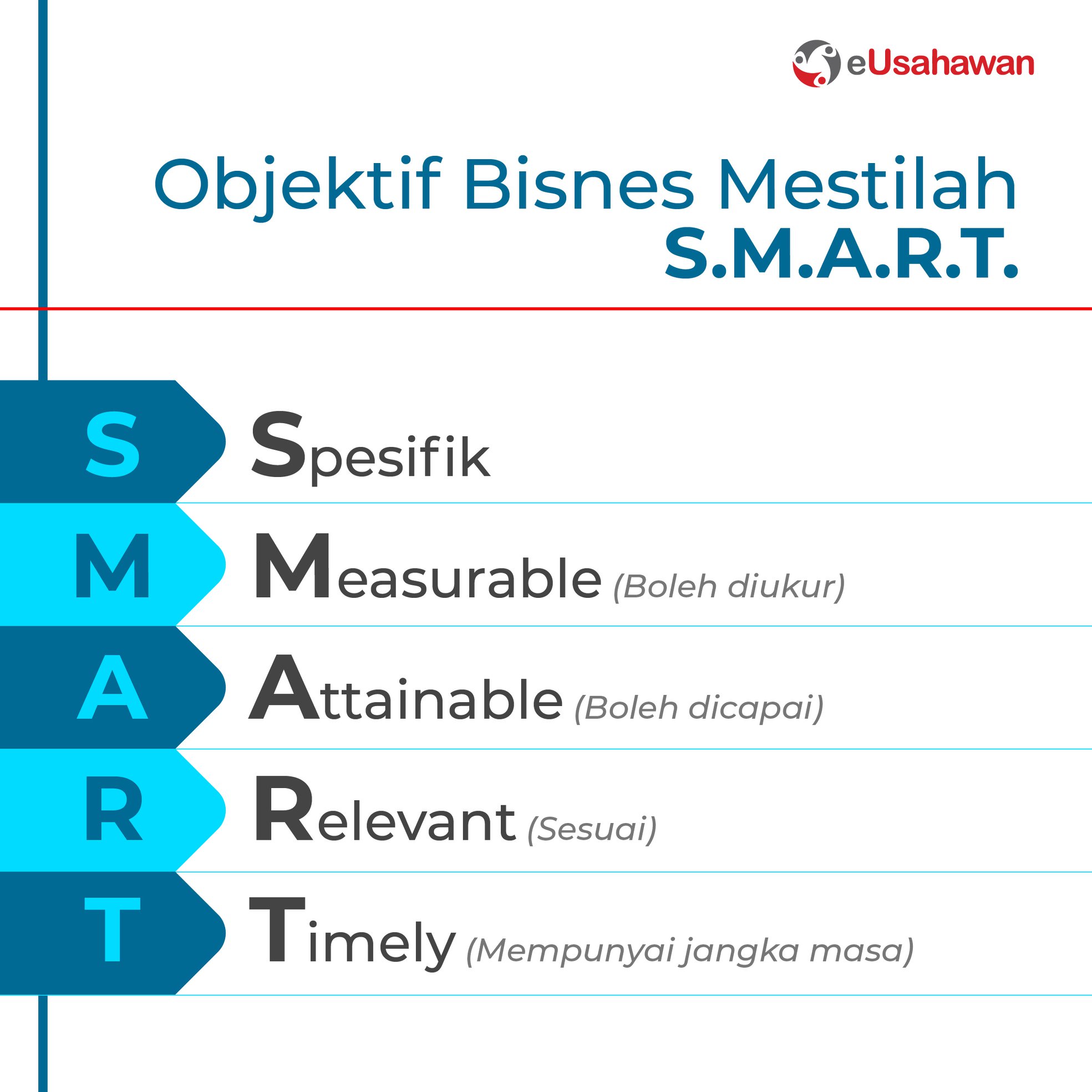 eUsahawan

Objektif Bisnes Mestilah
S.M.A.R.T.

S Spesifik

M Measurable (Boleh diukur)

A Attainable (Boleh dicapai)

R Relevant (Sesuai)

T Timely (Mempunyai jangka masa)